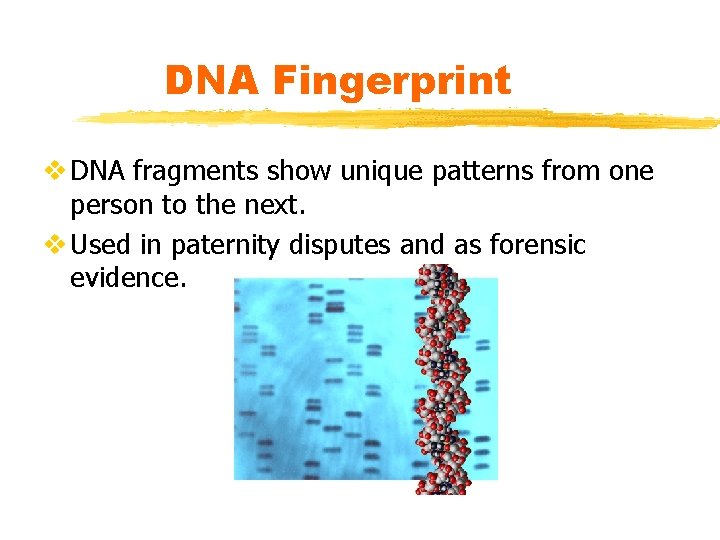 DNA Fingerprint

❖ DNA fragments show unique patterns from one person to the next.

❖ Used in paternity disputes and as forensic evidence.